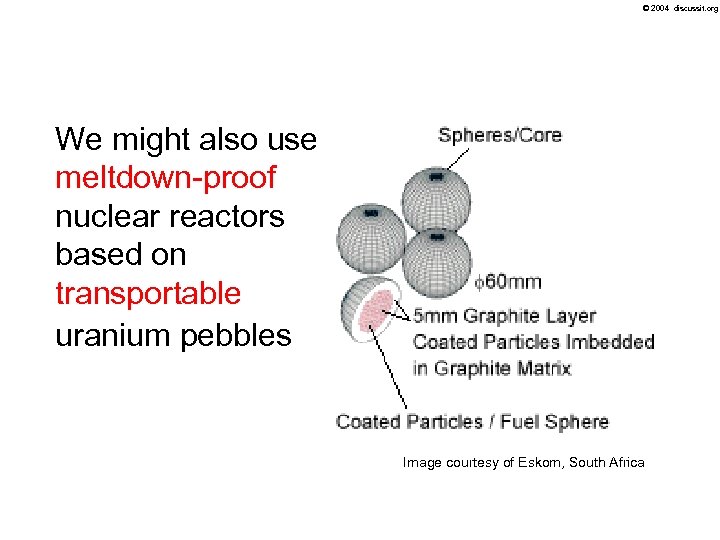 © 2004 discussit.org

We might also use meltdown-proof nuclear reactors based on transportable uranium pebbles

Spheres/Core

$\phi$60mm

5mm Graphite Layer
Coated Particles Imbedded in Graphite Matrix

Coated Particles / Fuel Sphere

Image courtesy of Eskom, South Africa